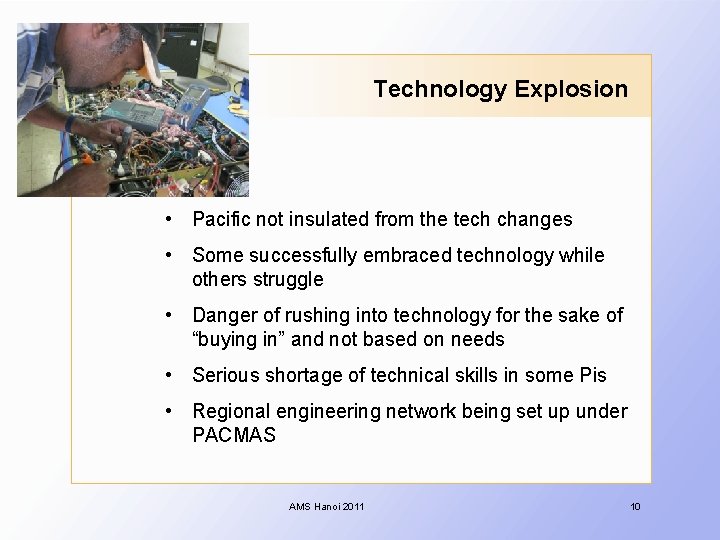 Technology Explosion

• Pacific not insulated from the tech changes

• Some successfully embraced technology while others struggle

• Danger of rushing into technology for the sake of “buying in” and not based on needs

• Serious shortage of technical skills in some Pis

• Regional engineering network being set up under PACMAS

AMS Hanoi 2011

10